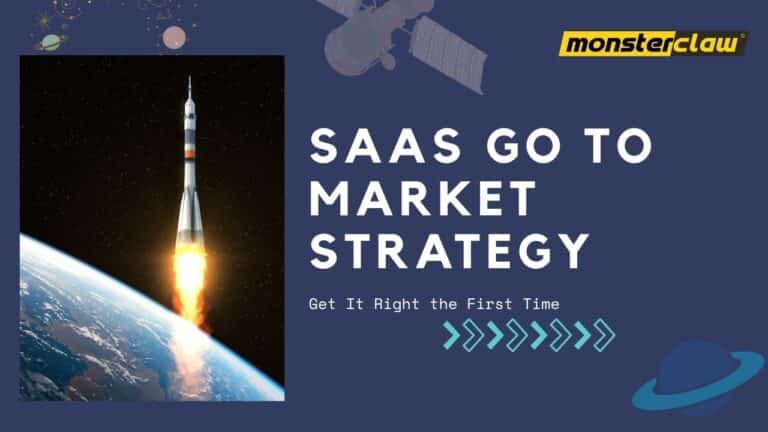 monsterclaw

SAAS GO TO MARKET STRATEGY

Get It Right the First Time